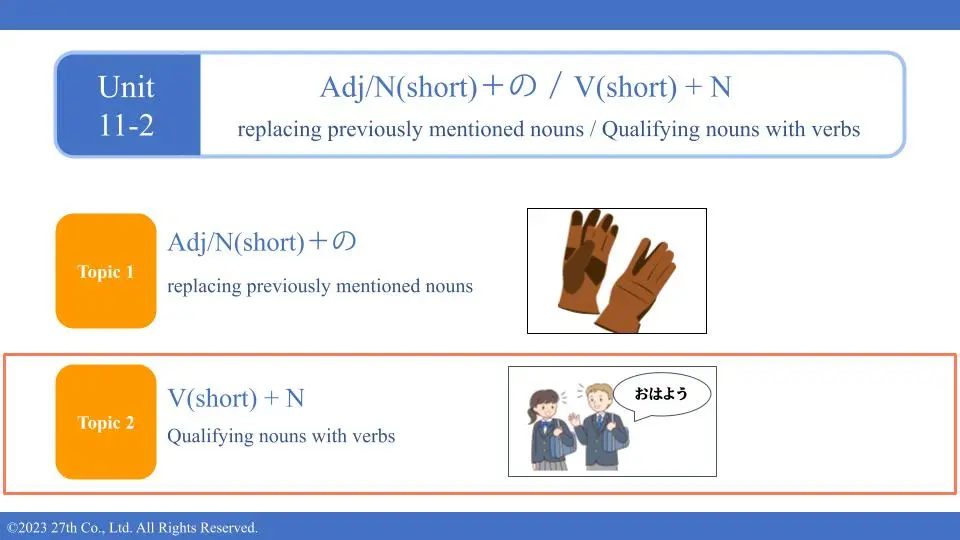 Unit 11-2

Adj/N(short)＋の ／ V(short) + N

replacing previously mentioned nouns / Qualifying nouns with verbs

Topic 1

Adj/N(short)＋の

replacing previously mentioned nouns

Topic 2

V(short) + N

Qualifying nouns with verbs

おはよう

©2023 27th Co., Ltd. All Rights Reserved.